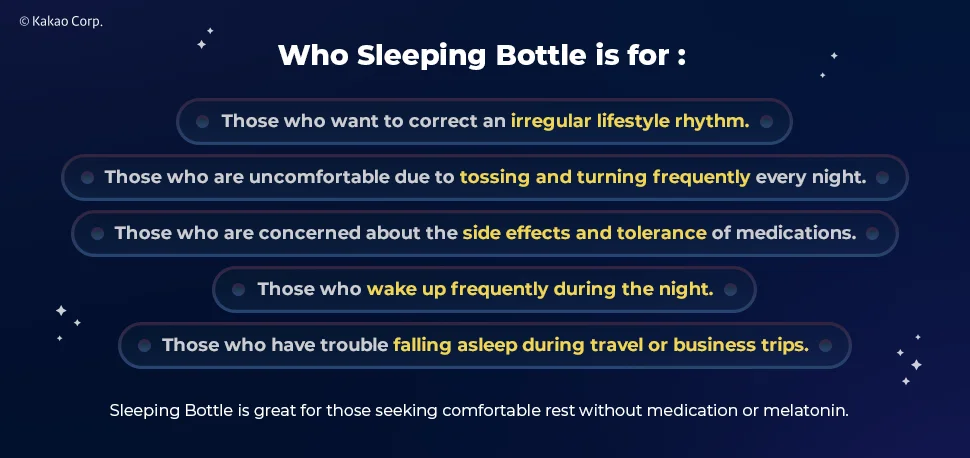 © Kakao Corp.

Who Sleeping Bottle is for :

Those who want to correct an irregular lifestyle rhythm.

Those who are uncomfortable due to tossing and turning frequently every night.

Those who are concerned about the side effects and tolerance of medications.

Those who wake up frequently during the night.

Those who have trouble falling asleep during travel or business trips.

Sleeping Bottle is great for those seeking comfortable rest without medication or melatonin.